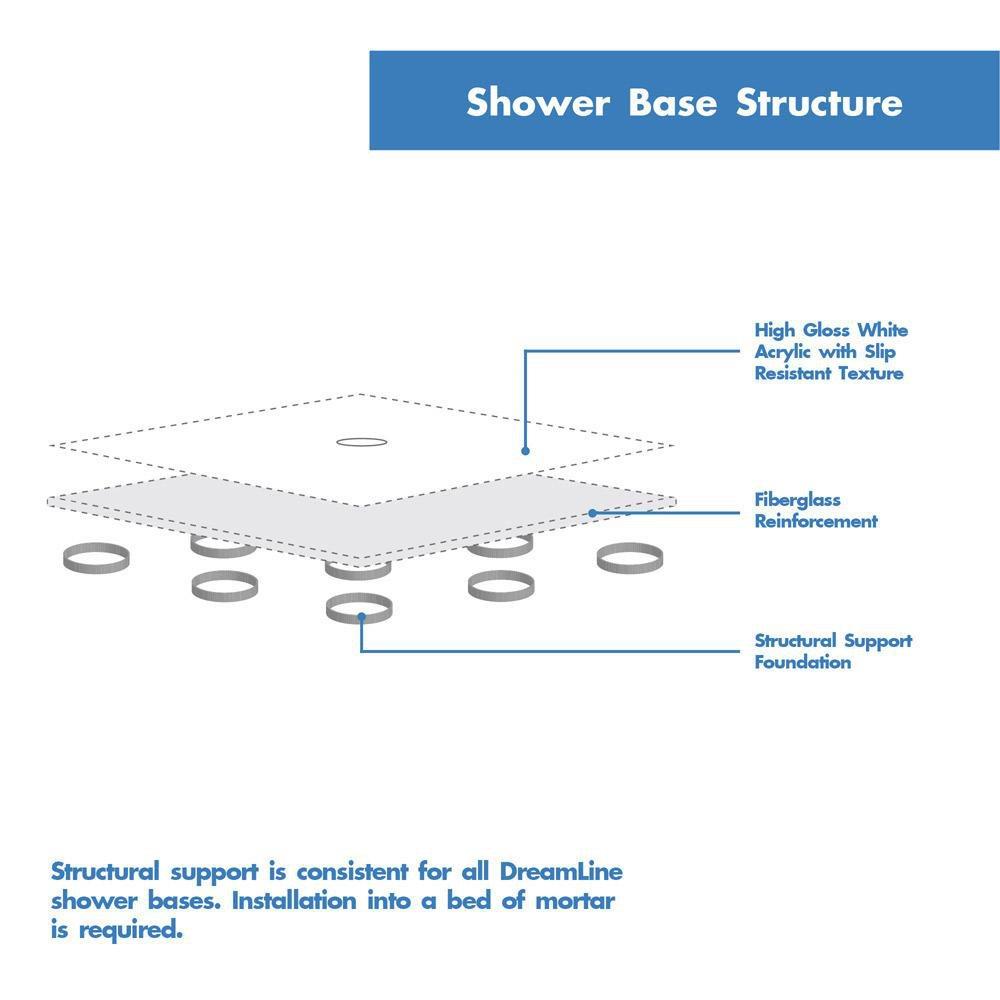 Shower Base Structure

High Gloss White Acrylic with Slip Resistant Texture

Fiberglass Reinforcement

Structural Support Foundation

Structural support is consistent for all DreamLine shower bases. Installation into a bed of mortar is required.